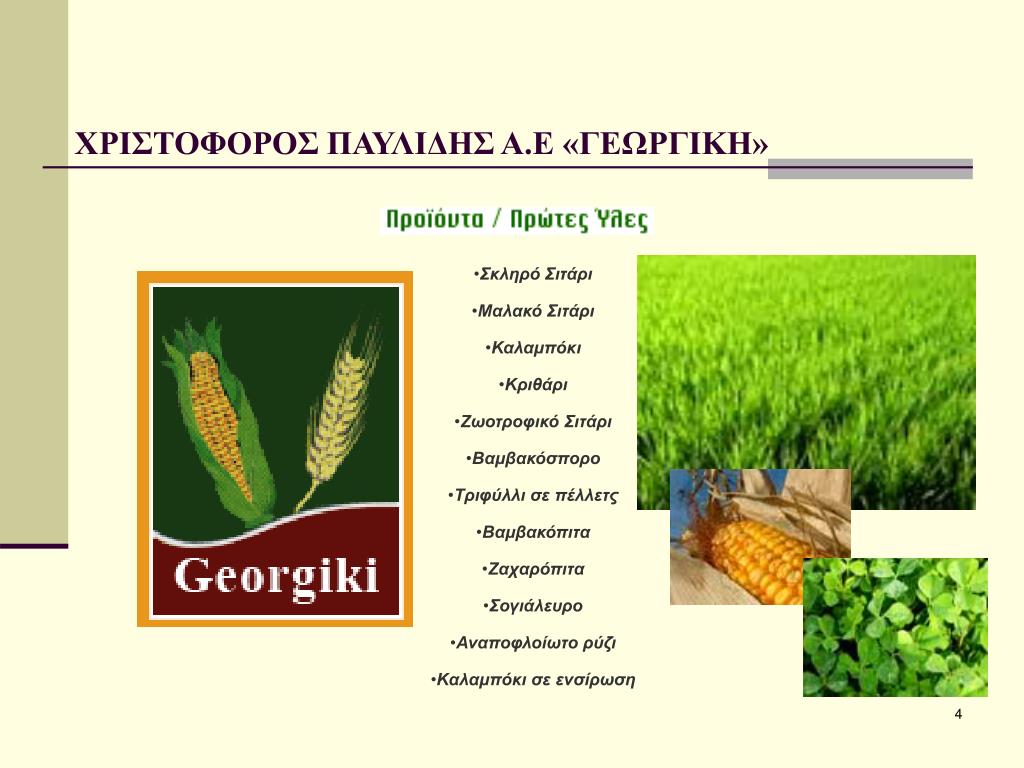 ΧΡΙΣΤΟΦΟΡΟΣ ΠΑΥΛΙΔΗΣ Α.Ε «ΓΕΩΡΓΙΚΗ»

Προϊόντα / Πρώτες Ύλες

Georgiki

•Σκληρό Σιτάρι

•Μαλακό Σιτάρι

•Καλαμπόκι

•Κριθάρι

•Ζωοτροφικό Σιτάρι

•Βαμβακόσπορο

•Τριφύλλι σε πέλλετς

•Βαμβακόπιτα

•Ζαχαρόπιτα

•Σογιάλευρο

•Αναποφλοίωτο ρύζι

•Καλαμπόκι σε ενσίρωση

4